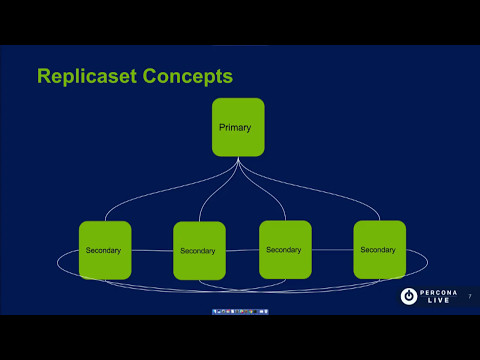 Replicaset Concepts

Primary

Secondary

Secondary

Secondary

Secondary

PERCONA LIVE

7